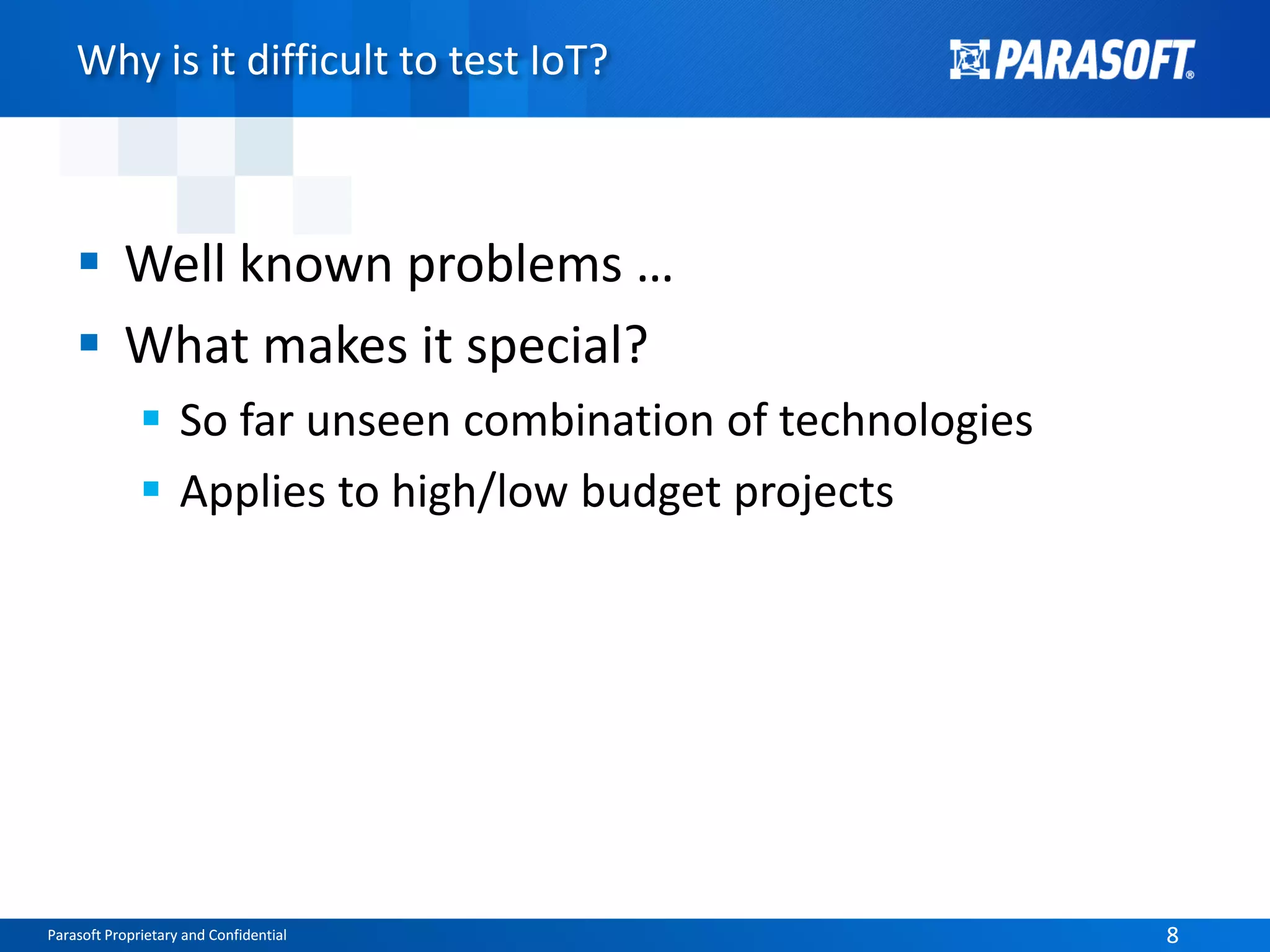 Why is it difficult to test IoT?

PARASOFT®

- Well known problems …
- What makes it special?
  - So far unseen combination of technologies
  - Applies to high/low budget projects

Parasoft Proprietary and Confidential

8